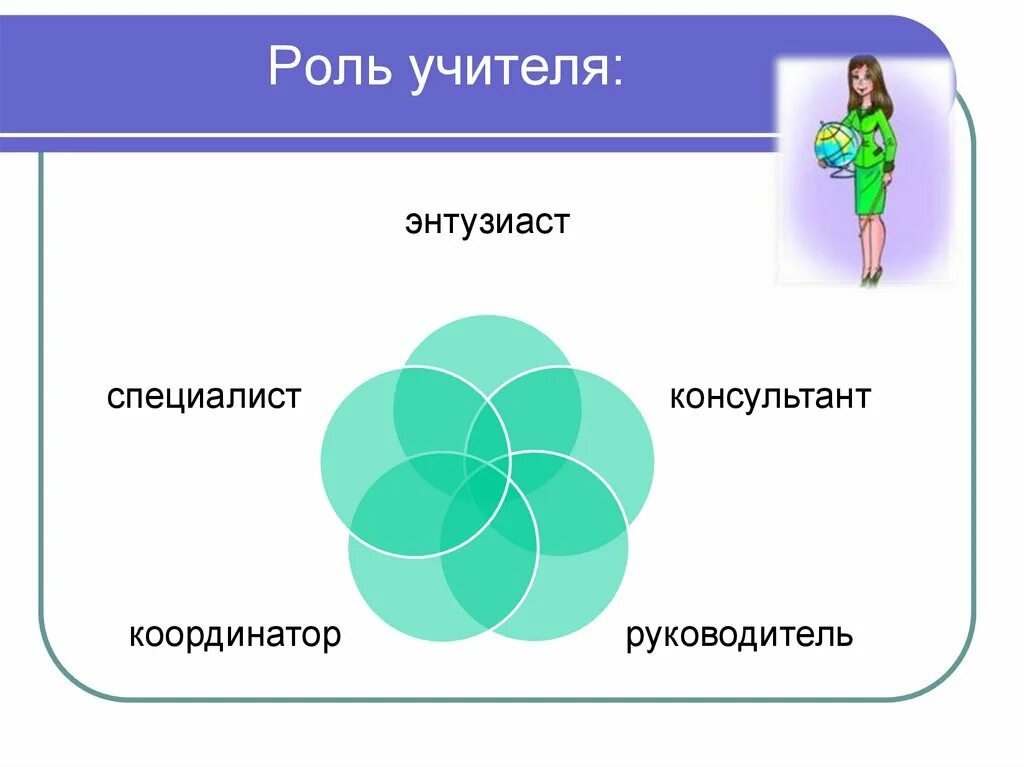 Роль учителя:

энтузиаст

специалист

консультант

координатор

руководитель